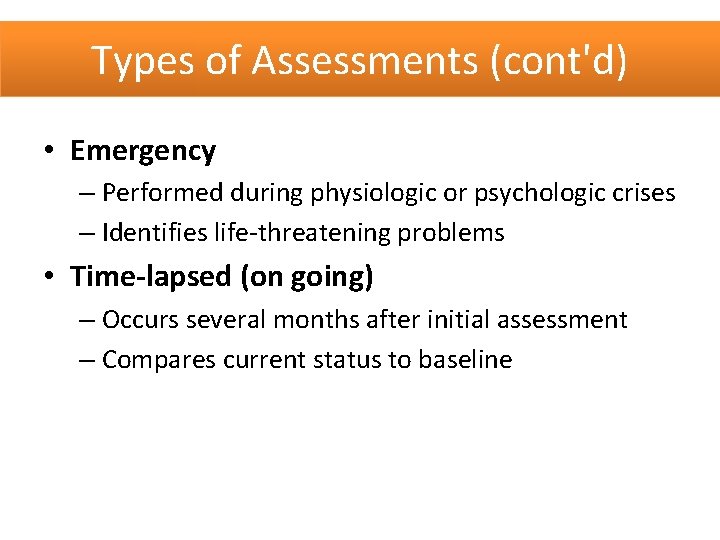 Types of Assessments (cont'd)

• Emergency
– Performed during physiologic or psychologic crises
– Identifies life-threatening problems

• Time-lapsed (on going)
– Occurs several months after initial assessment
– Compares current status to baseline